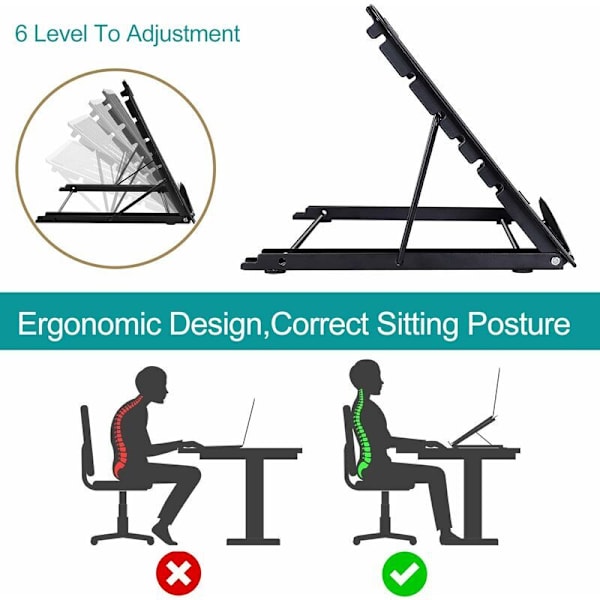 6 Level To Adjustment

Ergonomic Design,Correct Sitting Posture